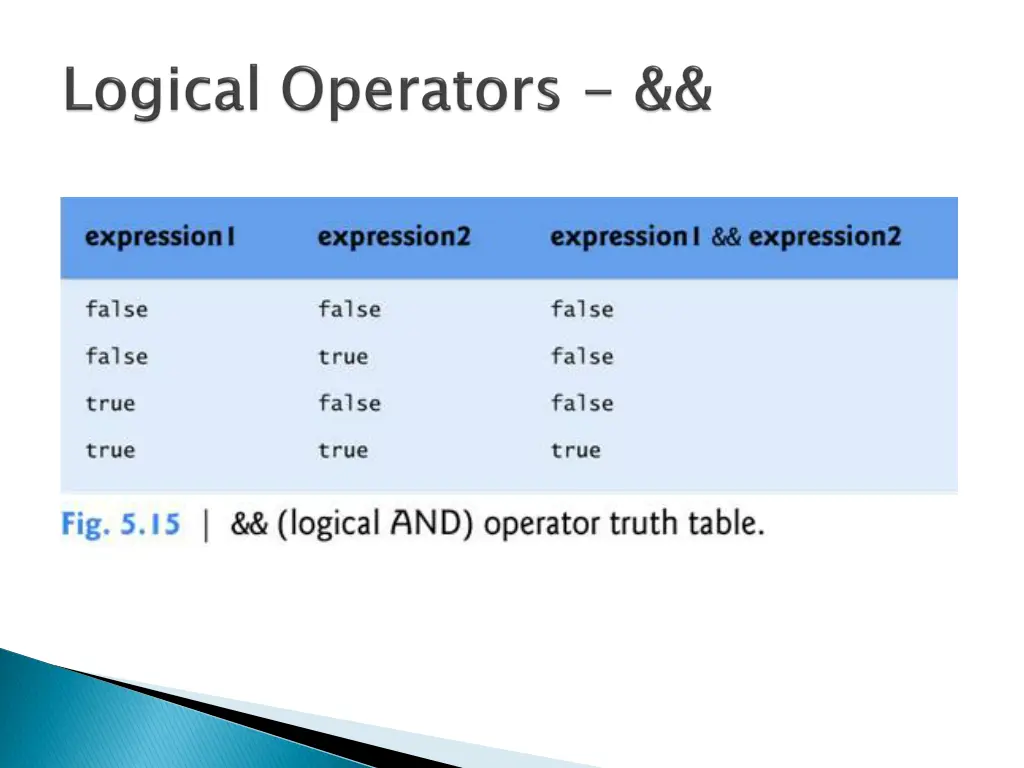 Logical Operators - &&

| expression1 | expression2 | expression1 && expression2 |
|---|---|---|
| false | false | false |
| false | true | false |
| true | false | false |
| true | true | true |

Fig. 5.15 | && (logical AND) operator truth table.